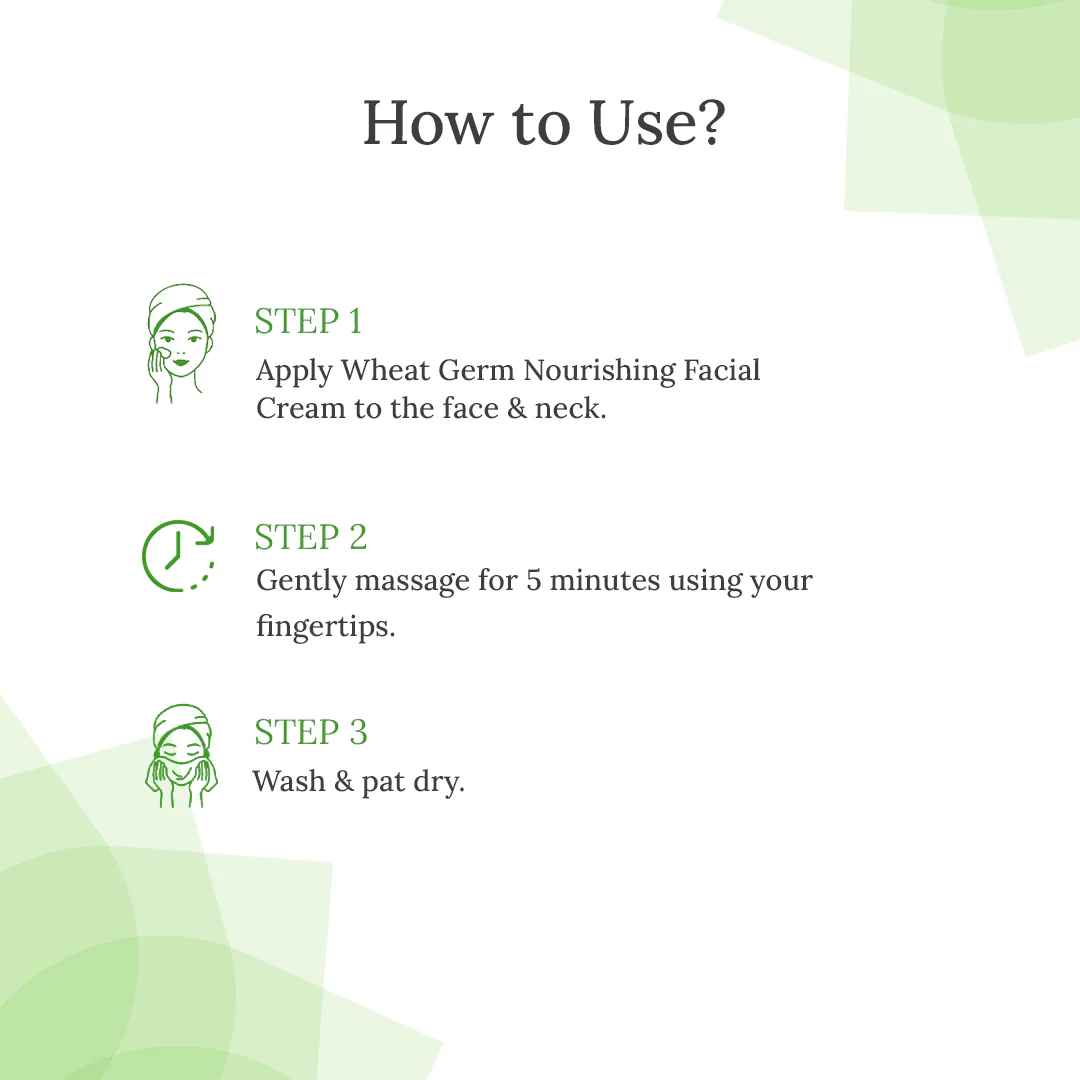 How to Use?

STEP 1
Apply Wheat Germ Nourishing Facial Cream to the face & neck.

STEP 2
Gently massage for 5 minutes using your fingertips.

STEP 3
Wash & pat dry.